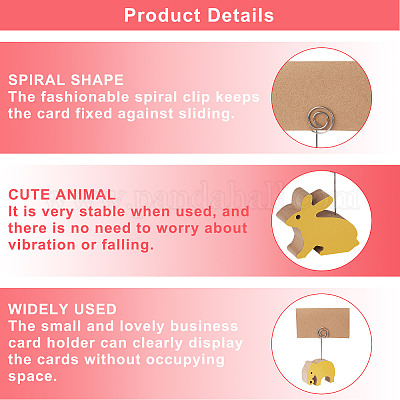 Product Details

SPIRAL SHAPE
The fashionable spiral clip keeps the card fixed against sliding.

CUTE ANIMAL
It is very stable when used, and there is no need to worry about vibration or falling.

www.pandahall.com

WIDELY USED
The small and lovely business card holder can clearly display the cards without occupying space.